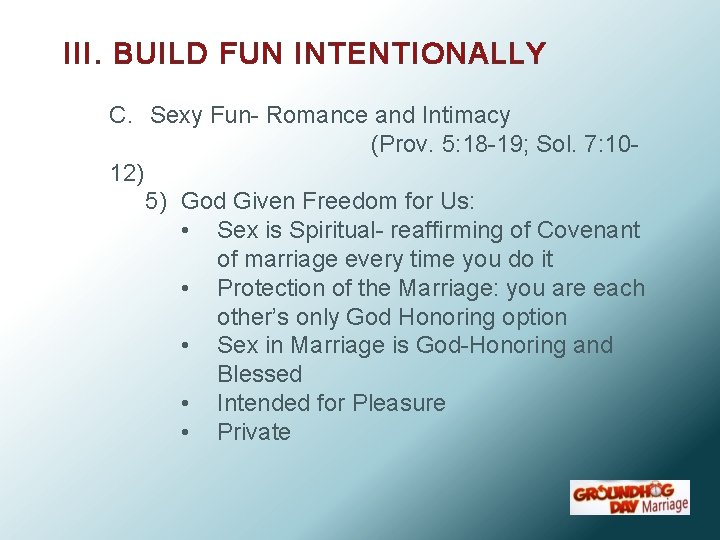 III. BUILD FUN INTENTIONALLY

C. Sexy Fun- Romance and Intimacy (Prov. 5:18-19; Sol. 7:10-12)

5) God Given Freedom for Us:

• Sex is Spiritual- reaffirming of Covenant of marriage every time you do it
• Protection of the Marriage: you are each other's only God Honoring option
• Sex in Marriage is God-Honoring and Blessed
• Intended for Pleasure
• Private

GROUNDHOG DAY Marriage